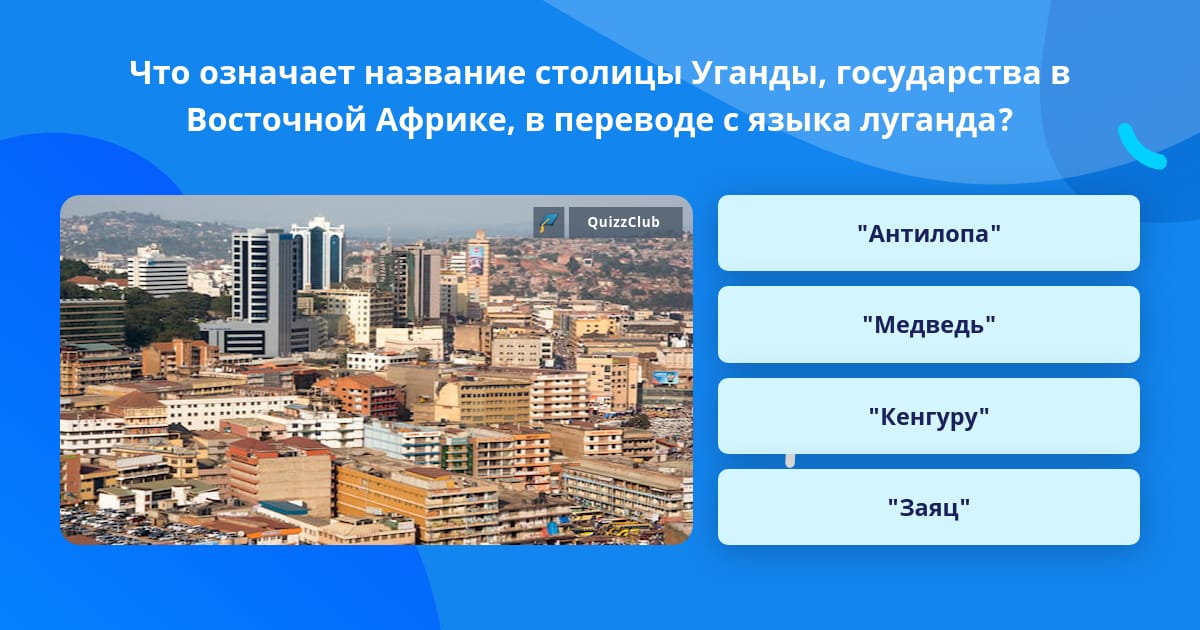 Что означает название столицы Уганды, государства в Восточной Африке, в переводе с языка луганда?

QuizzClub

"Антилопа"

"Медведь"

"Кенгуру"

"Заяц"